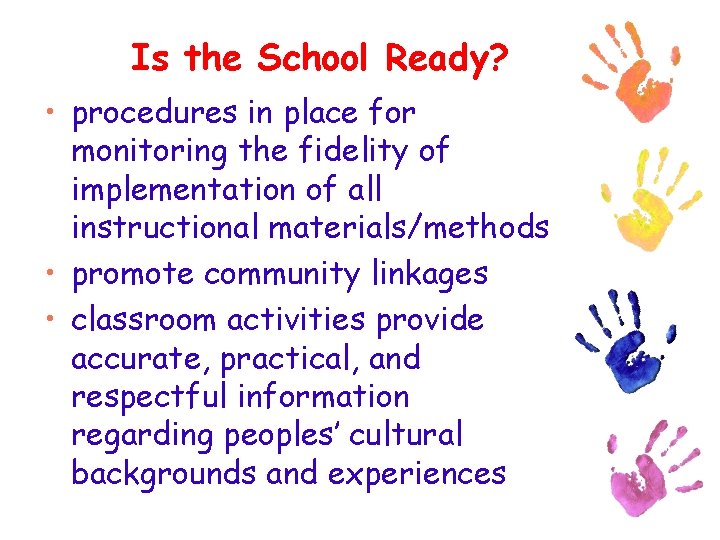 Is the School Ready?

• procedures in place for monitoring the fidelity of implementation of all instructional materials/methods
• promote community linkages
• classroom activities provide accurate, practical, and respectful information regarding peoples' cultural backgrounds and experiences